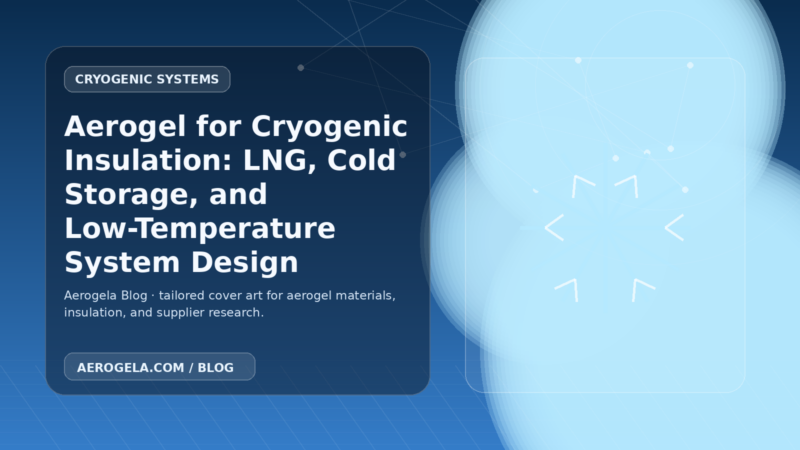 CRYOGENIC SYSTEMS

Aerogel for Cryogenic Insulation: LNG, Cold Storage, and Low-Temperature System Design

Aerogela Blog · tailored cover art for aerogel materials, insulation, and supplier research.

AEROGELA.COM / BLOG